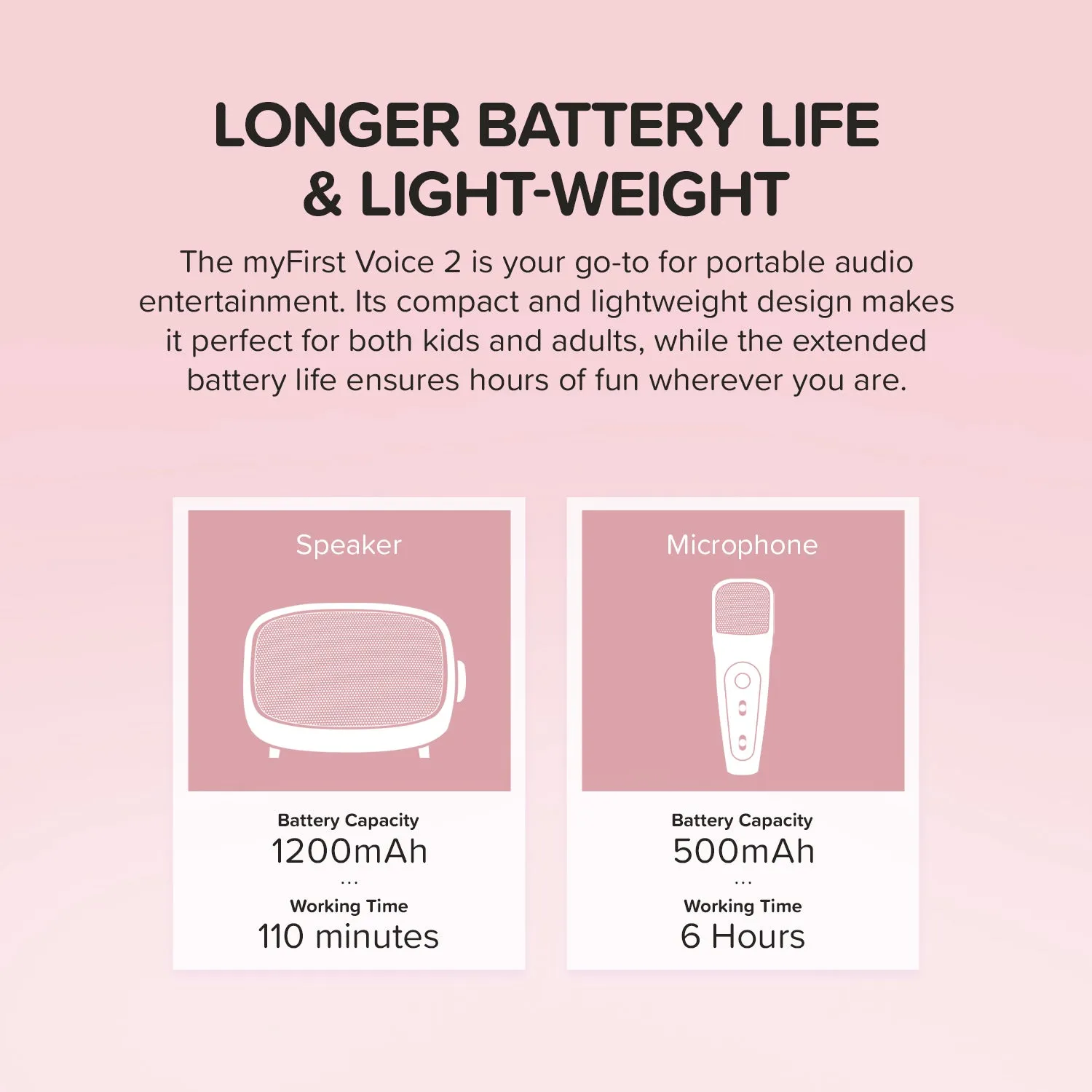 LONGER BATTERY LIFE & LIGHT-WEIGHT

The myFirst Voice 2 is your go-to for portable audio entertainment. Its compact and lightweight design makes it perfect for both kids and adults, while the extended battery life ensures hours of fun wherever you are.

Speaker

Battery Capacity
1200mAh
...
Working Time
110 minutes

Microphone

Battery Capacity
500mAh
...
Working Time
6 Hours